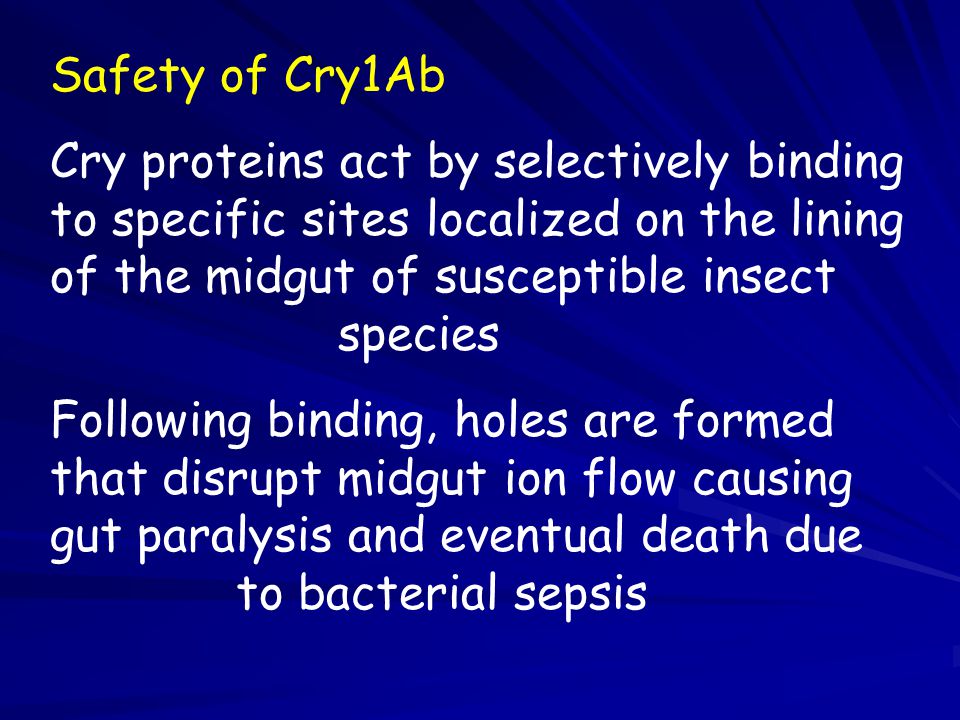 Safety of Cry1Ab

Cry proteins act by selectively binding to specific sites localized on the lining of the midgut of susceptible insect species

Following binding, holes are formed that disrupt midgut ion flow causing gut paralysis and eventual death due to bacterial sepsis